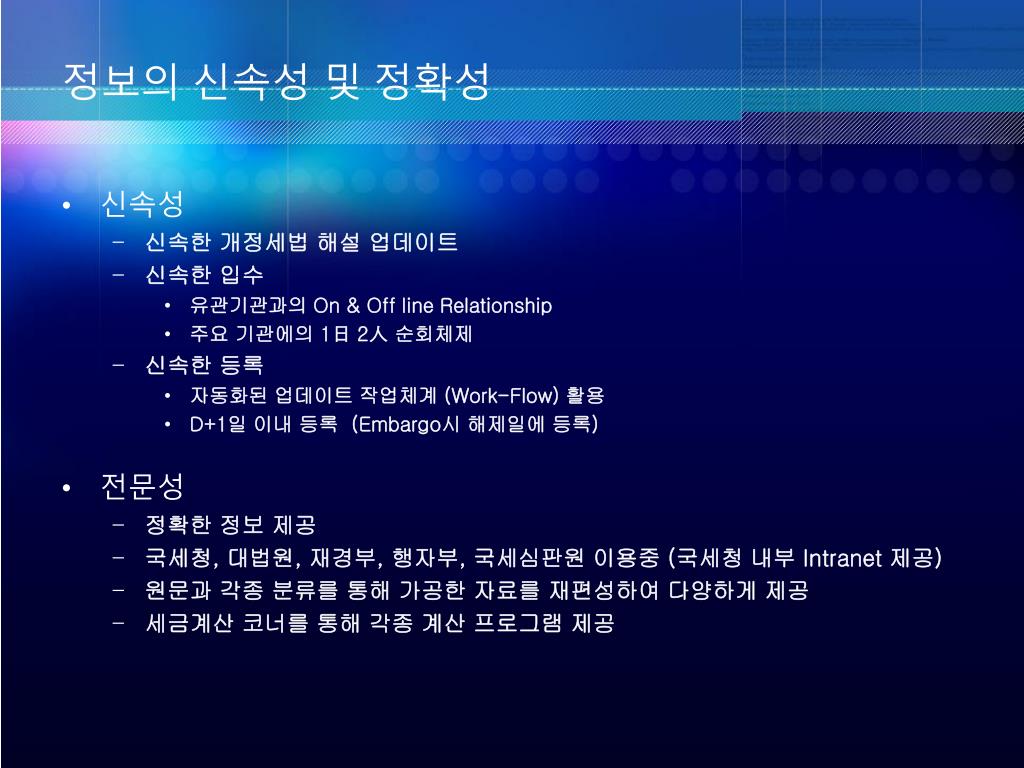 정보의 신속성 및 정확성

• 신속성
– 신속한 개정세법 해설 업데이트
– 신속한 입수
• 유관기관과의 On & Off line Relationship
• 주요 기관에의 1日 2人 순회체제
– 신속한 등록
• 자동화된 업데이트 작업체계 (Work-Flow) 활용
• D+1일 이내 등록 (Embargo시 해제일에 등록)

• 전문성
– 정확한 정보 제공
– 국세청, 대법원, 재경부, 행자부, 국세심판원 이용중 (국세청 내부 Intranet 제공)
– 원문과 각종 분류를 통해 가공한 자료를 재편성하여 다양하게 제공
– 세금계산 코너를 통해 각종 계산 프로그램 제공